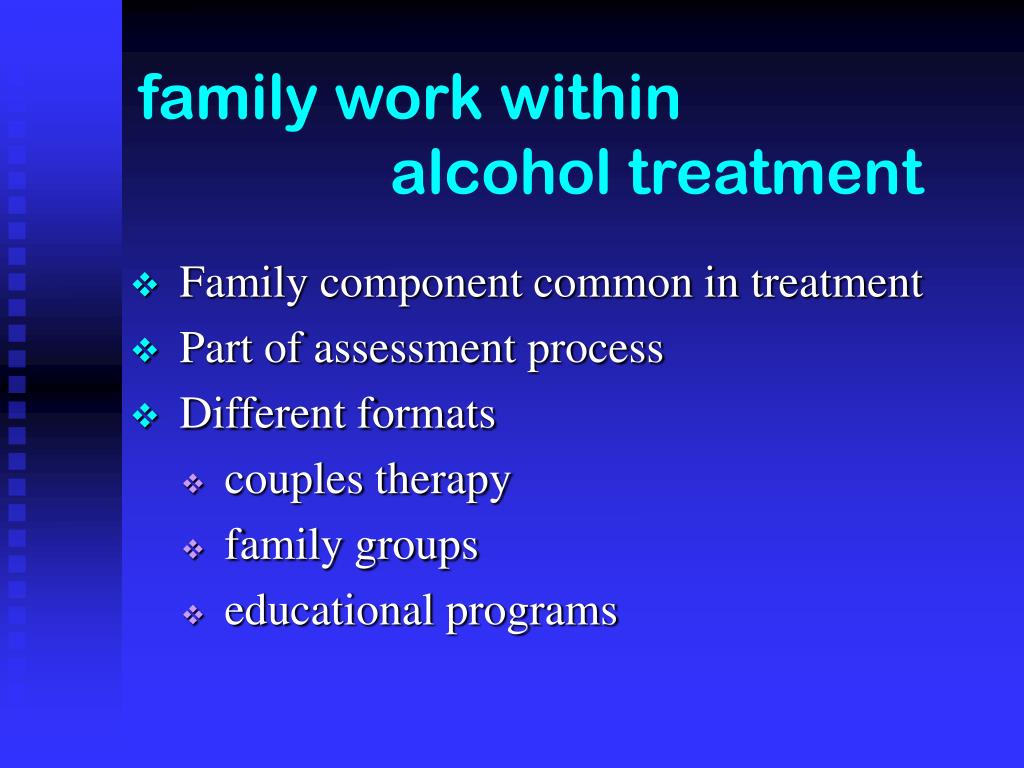 family work within
alcohol treatment

❖ Family component common in treatment
❖ Part of assessment process
❖ Different formats
❖ couples therapy
❖ family groups
❖ educational programs